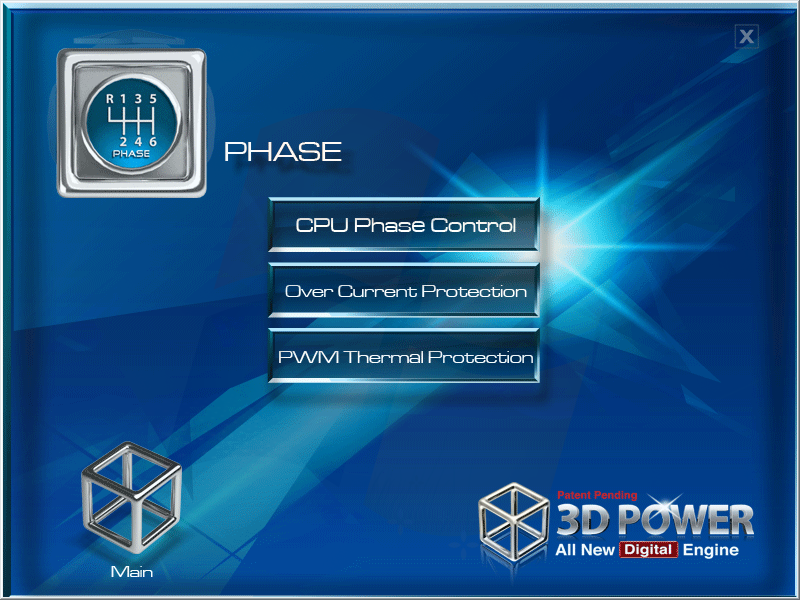 X

R 1 3 5
2 4 6
PHASE

PHASE

CPU Phase Control

Over Current Protection

PWM Thermal Protection

Main

Patent Pending
3D POWER
All New Digital Engine